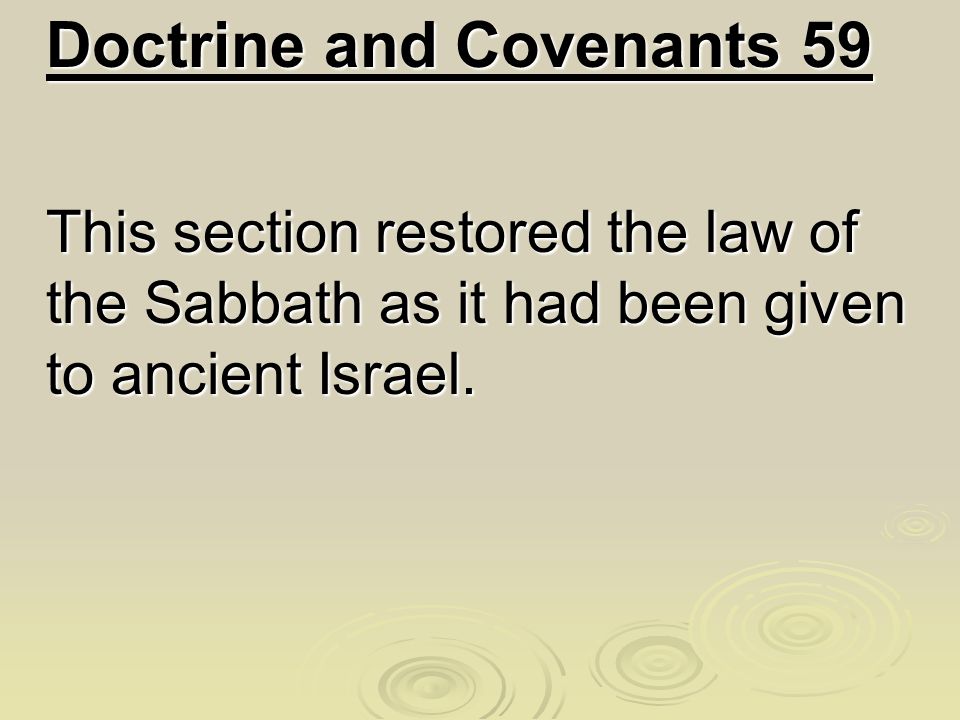 Doctrine and Covenants 59

This section restored the law of the Sabbath as it had been given to ancient Israel.